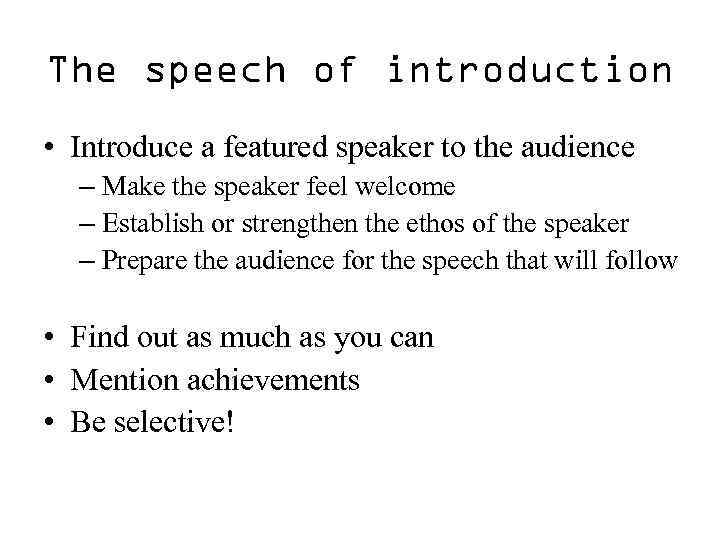 The speech of introduction

• Introduce a featured speaker to the audience
– Make the speaker feel welcome
– Establish or strengthen the ethos of the speaker
– Prepare the audience for the speech that will follow

• Find out as much as you can
• Mention achievements
• Be selective!